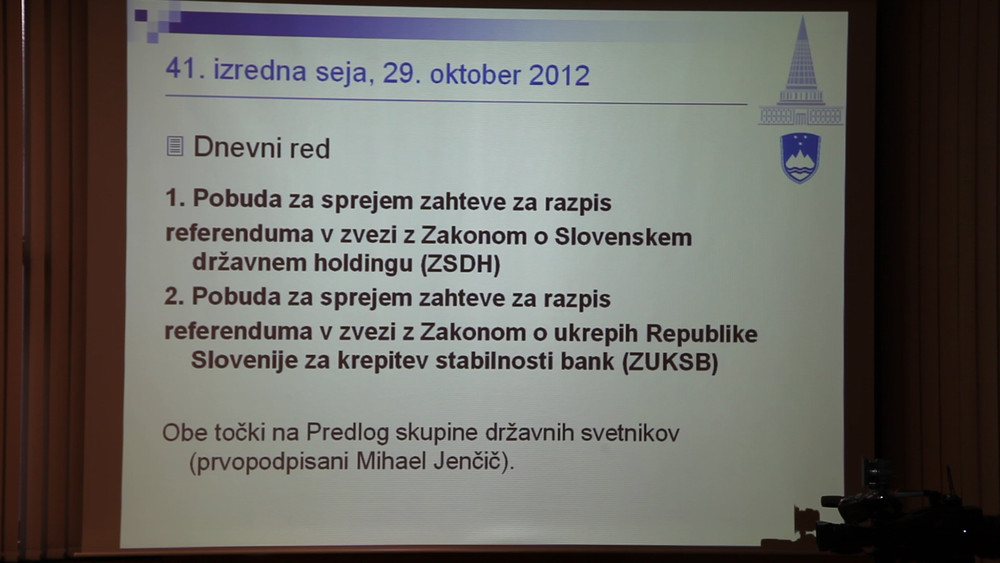 41. izredna seja, 29. oktober 2012

Dnevni red

1. Pobuda za sprejem zahteve za razpis referenduma v zvezi z Zakonom o Slovenskem državnem holdingu (ZSDH)

2. Pobuda za sprejem zahteve za razpis referenduma v zvezi z Zakonom o ukrepih Republike Slovenije za krepitev stabilnosti bank (ZUKSB)

Obe točki na Predlog skupine državnih svetnikov (prvopodpisani Mihael Jenčič).